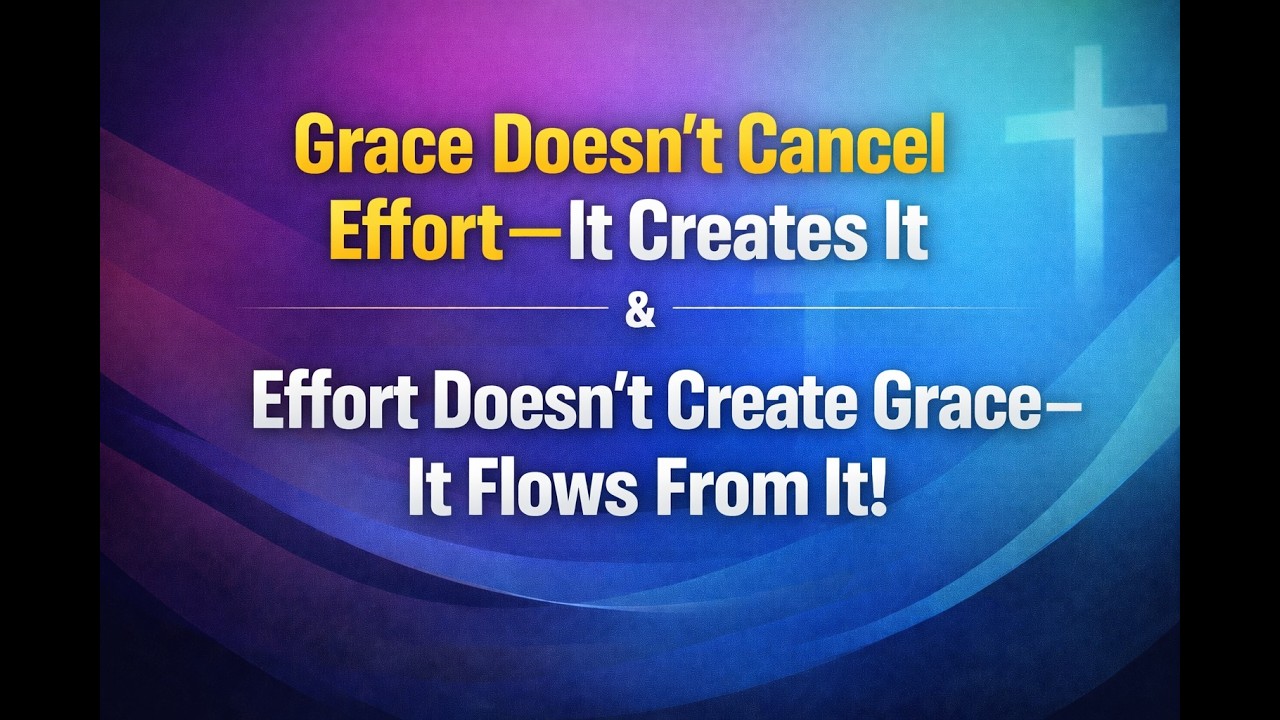 Grace Doesn't Cancel Effort—It Creates It

&

Effort Doesn't Create Grace—It Flows From It!